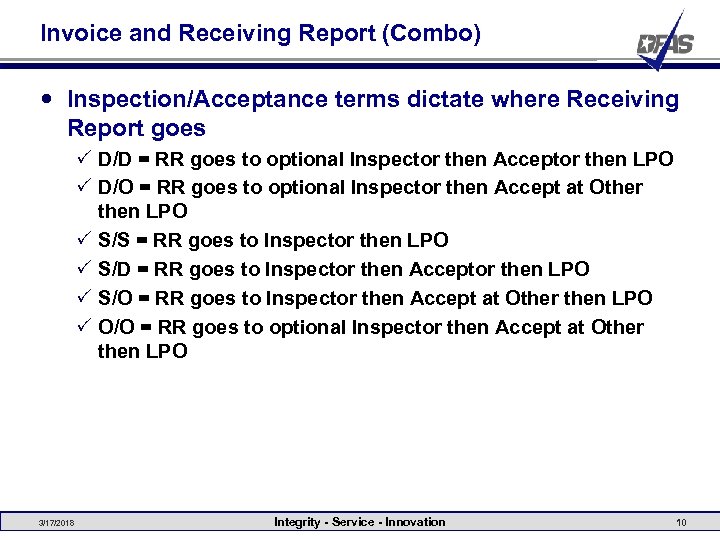 Invoice and Receiving Report (Combo)

DFAS

• Inspection/Acceptance terms dictate where Receiving Report goes

✓ D/D = RR goes to optional Inspector then Acceptor then LPO

✓ D/O = RR goes to optional Inspector then Accept at Other then LPO

✓ S/S = RR goes to Inspector then LPO

✓ S/D = RR goes to Inspector then Acceptor then LPO

✓ S/O = RR goes to Inspector then Accept at Other then LPO

✓ O/O = RR goes to optional Inspector then Accept at Other then LPO

3/17/2018

Integrity - Service - Innovation

10